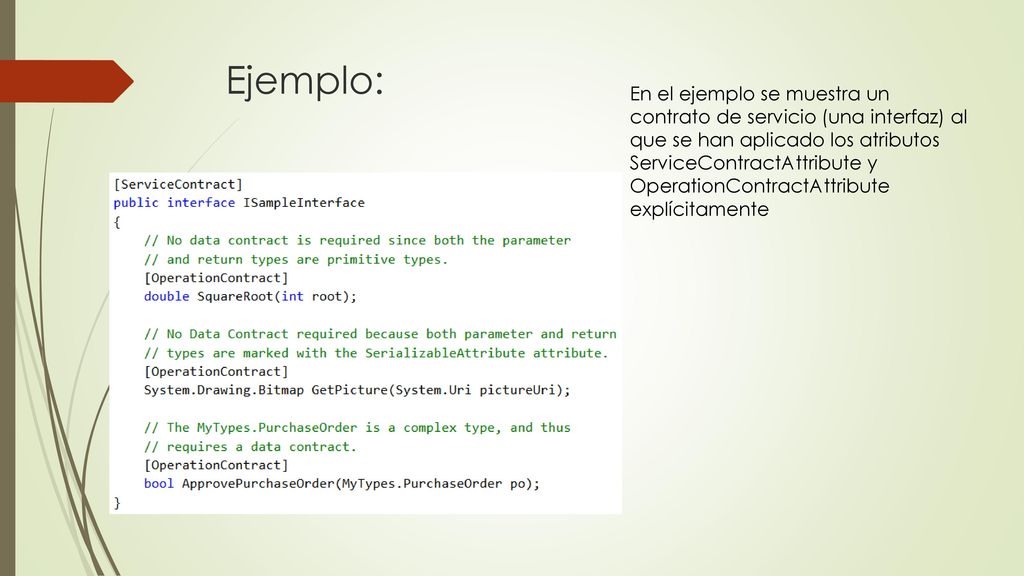 Ejemplo:

En el ejemplo se muestra un contrato de servicio (una interfaz) al que se han aplicado los atributos ServiceContractAttribute y OperationContractAttribute explícitamente

[ServiceContract]
public interface ISampleInterface
{
    // No data contract is required since both the parameter
    // and return types are primitive types.
    [OperationContract]
    double SquareRoot(int root);

    // No Data Contract required because both parameter and return
    // types are marked with the SerializableAttribute attribute.
    [OperationContract]
    System.Drawing.Bitmap GetPicture(System.Uri pictureUri);

    // The MyTypes.PurchaseOrder is a complex type, and thus
    // requires a data contract.
    [OperationContract]
    bool ApprovePurchaseOrder(MyTypes.PurchaseOrder po);
}